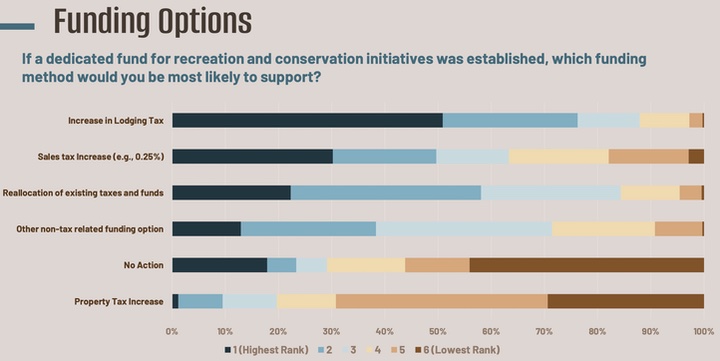 Funding Options

If a dedicated fund for recreation and conservation initiatives was established, which funding method would you be most likely to support?

Increase in Lodging Tax

Sales tax Increase (e.g., 0.25%)

Reallocation of existing taxes and funds

Other non-tax related funding option

No Action

Property Tax Increase

0% 10% 20% 30% 40% 50% 60% 70% 80% 90% 100%

1 (Highest Rank) 2 3 4 5 6 (Lowest Rank)